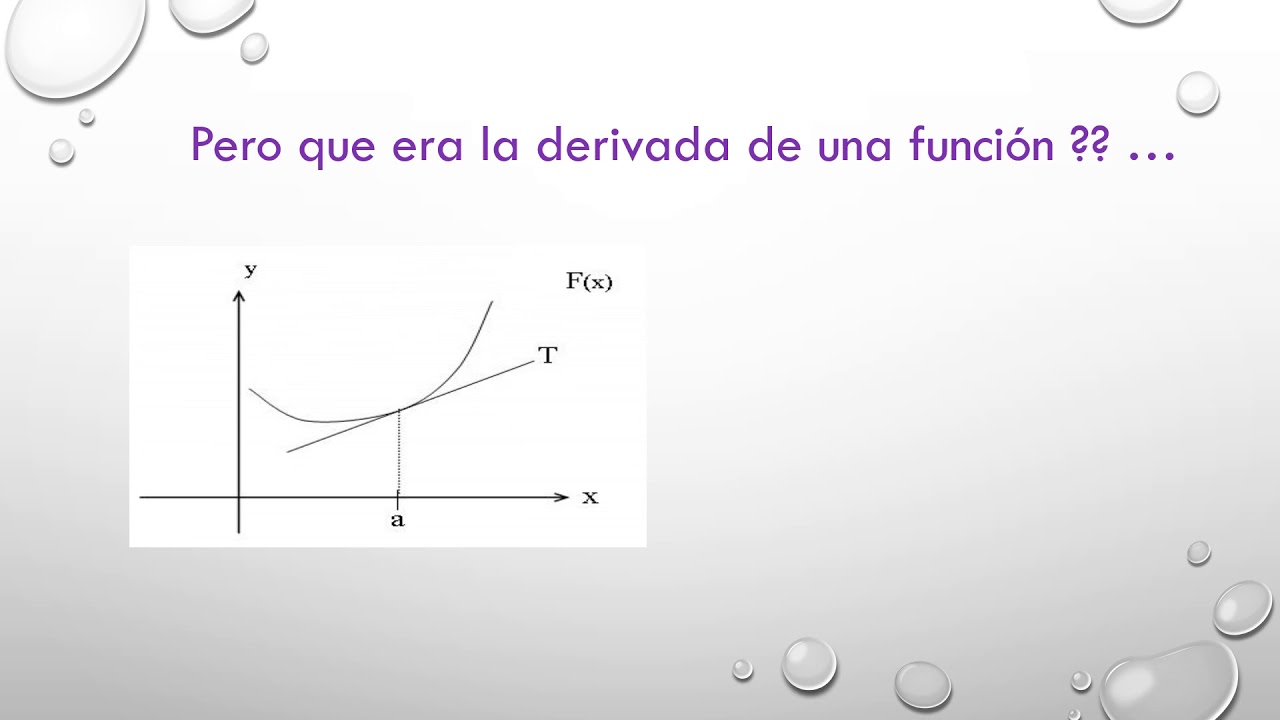 Pero que era la derivada de una función ?? …

y
F(x)
T
x
a